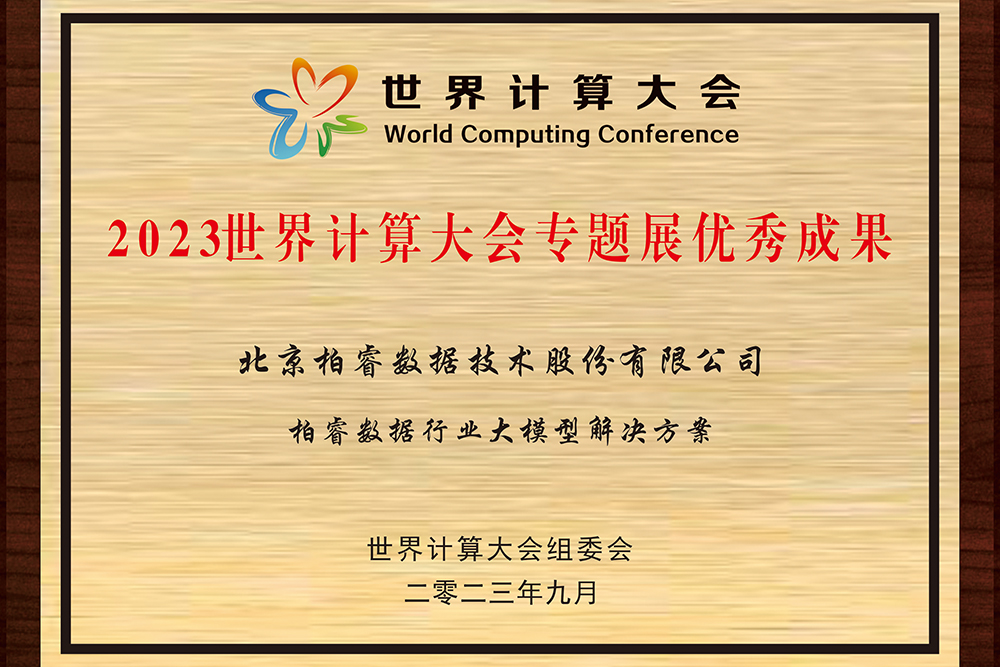 世界计算大会
World Computing Conference

2023世界计算大会专题展优秀成果

北京柏睿数据技术股份有限公司

柏睿数据行业大模型解决方案

世界计算大会组委会

二零二三年九月